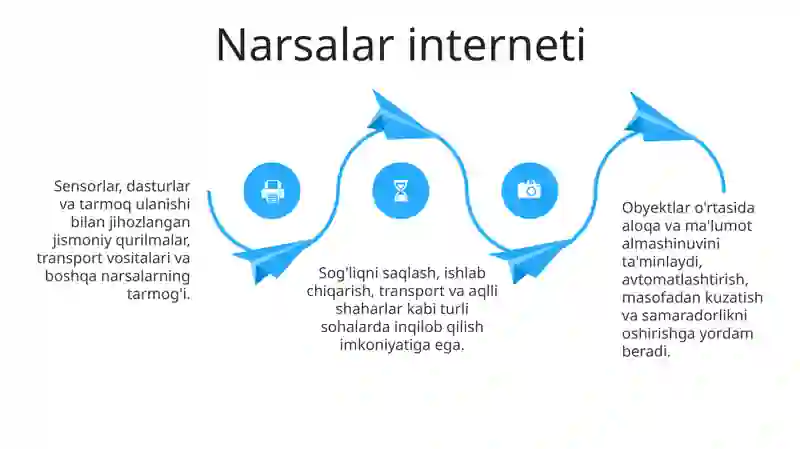 Narsalar interneti

Sensorlar, dasturlar va tarmoq ulanishi bilan jihozlangan jismoniy qurilmalar, transport vositalari va boshqa narsalarning tarmog'i.

Sog'liqni saqlash, ishlab chiqarish, transport va aqlli shaharlar kabi turli sohalarda inqilob qilish imkoniyatiga ega.

Obyektlar o'rtasida aloqa va ma'lumot almashinuvini ta'minlaydi, avtomatlashtirish, masofadan kuzatish va samaradorlikni oshirishga yordam beradi.